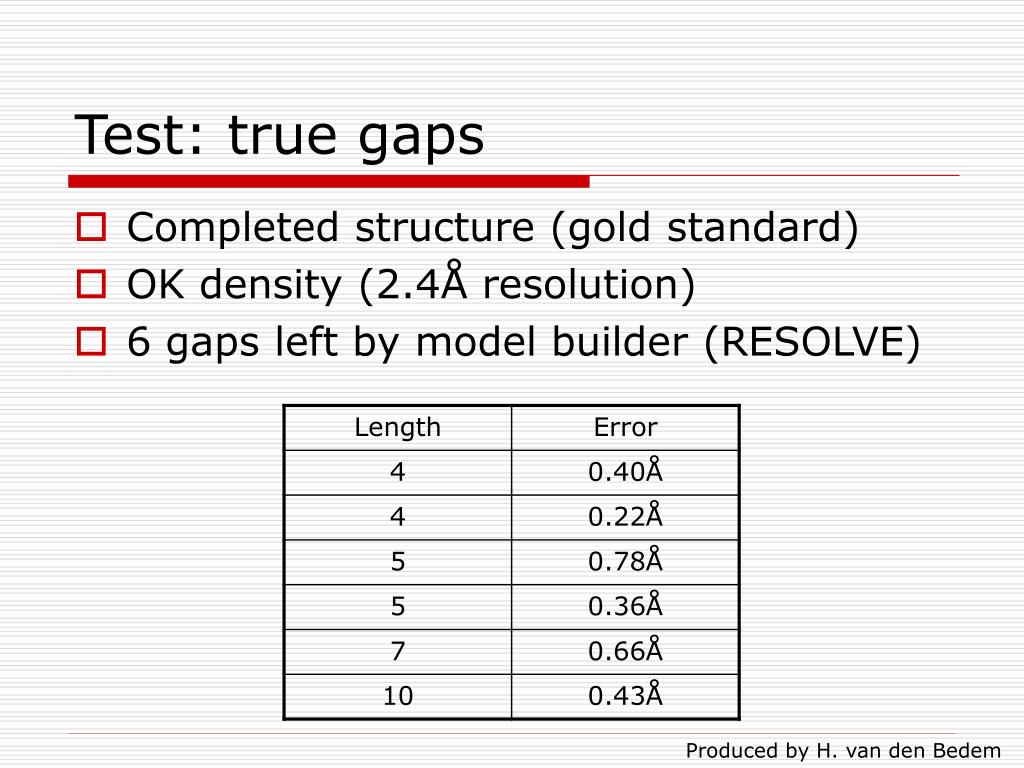 Test: true gaps

Completed structure (gold standard)
OK density (2.4Å resolution)
6 gaps left by model builder (RESOLVE)

| Length | Error |
|---|---|
| 4 | 0.40Å |
| 4 | 0.22Å |
| 5 | 0.78Å |
| 5 | 0.36Å |
| 7 | 0.66Å |
| 10 | 0.43Å |

Produced by H. van den Bedem